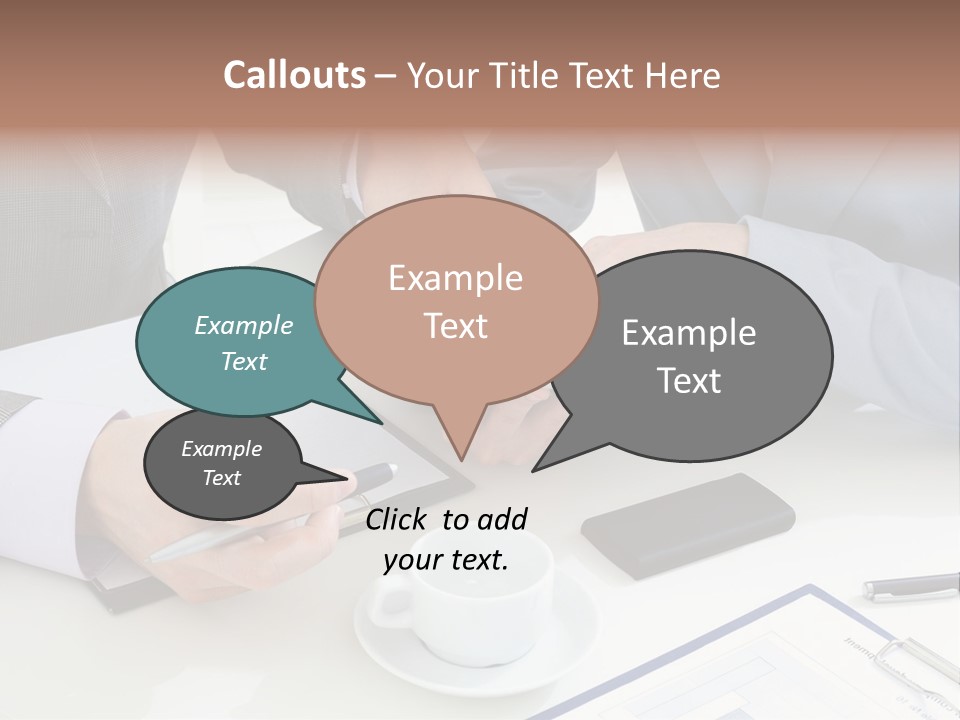 Callouts – Your Title Text Here

Example Text

Example Text

Example Text

Example Text

Click to add your text.